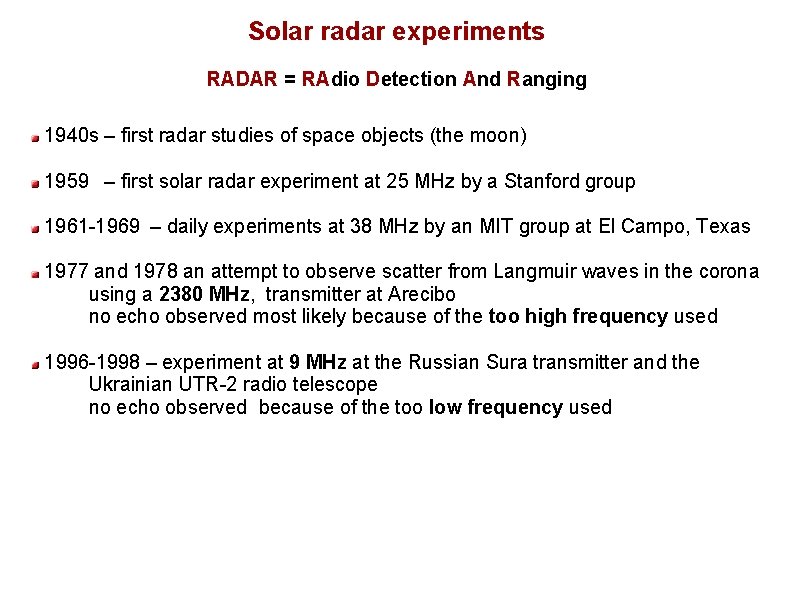 Solar radar experiments

RADAR = RAdio Detection And Ranging

1940s – first radar studies of space objects (the moon)

1959 – first solar radar experiment at 25 MHz by a Stanford group

1961-1969 – daily experiments at 38 MHz by an MIT group at El Campo, Texas

1977 and 1978 an attempt to observe scatter from Langmuir waves in the corona using a 2380 MHz, transmitter at Arecibo
no echo observed most likely because of the too high frequency used

1996-1998 – experiment at 9 MHz at the Russian Sura transmitter and the Ukrainian UTR-2 radio telescope
no echo observed because of the too low frequency used